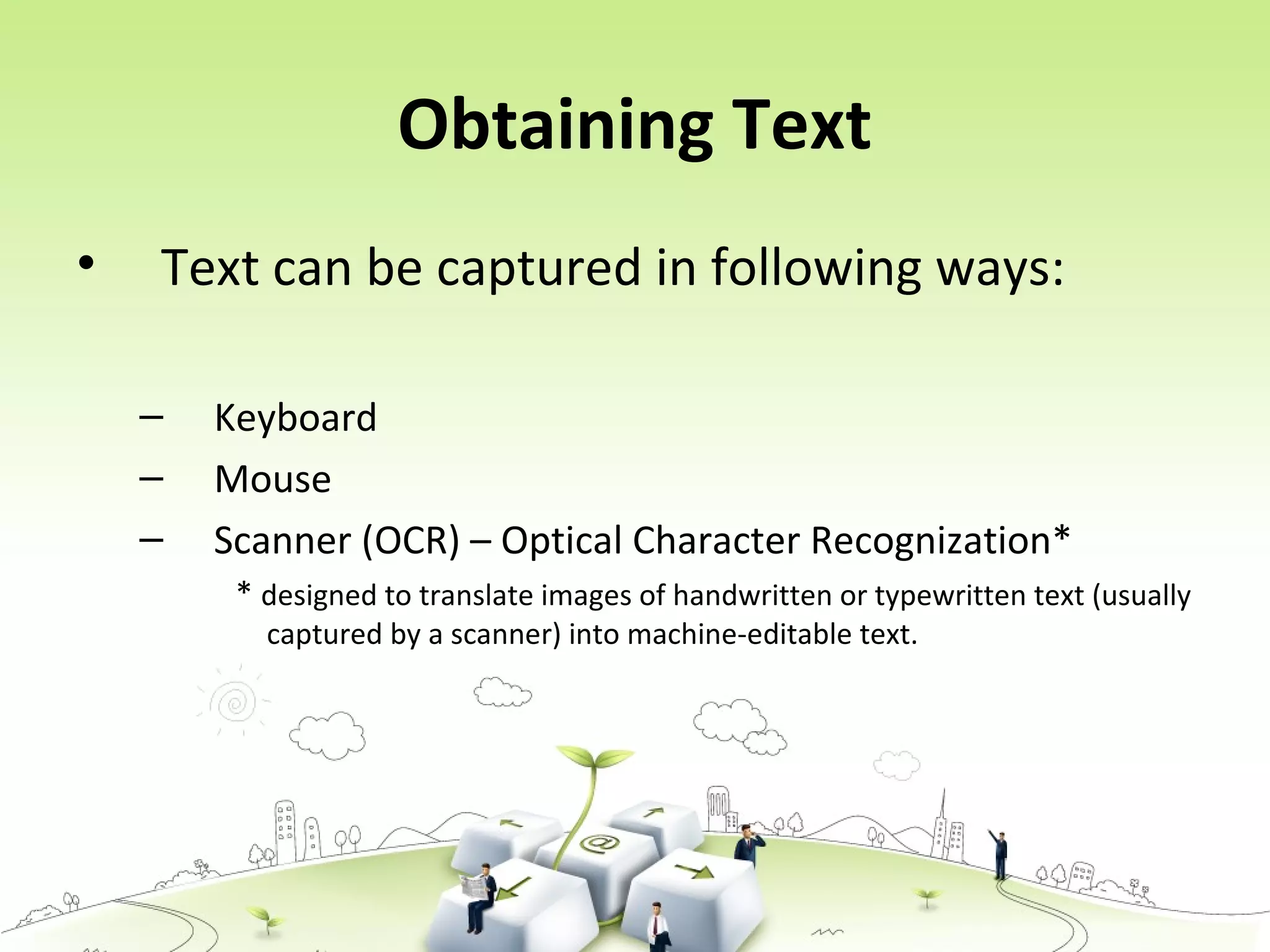 Obtaining Text

• Text can be captured in following ways:

– Keyboard
– Mouse
– Scanner (OCR) – Optical Character Recognization*

* designed to translate images of handwritten or typewritten text (usually captured by a scanner) into machine-editable text.

@